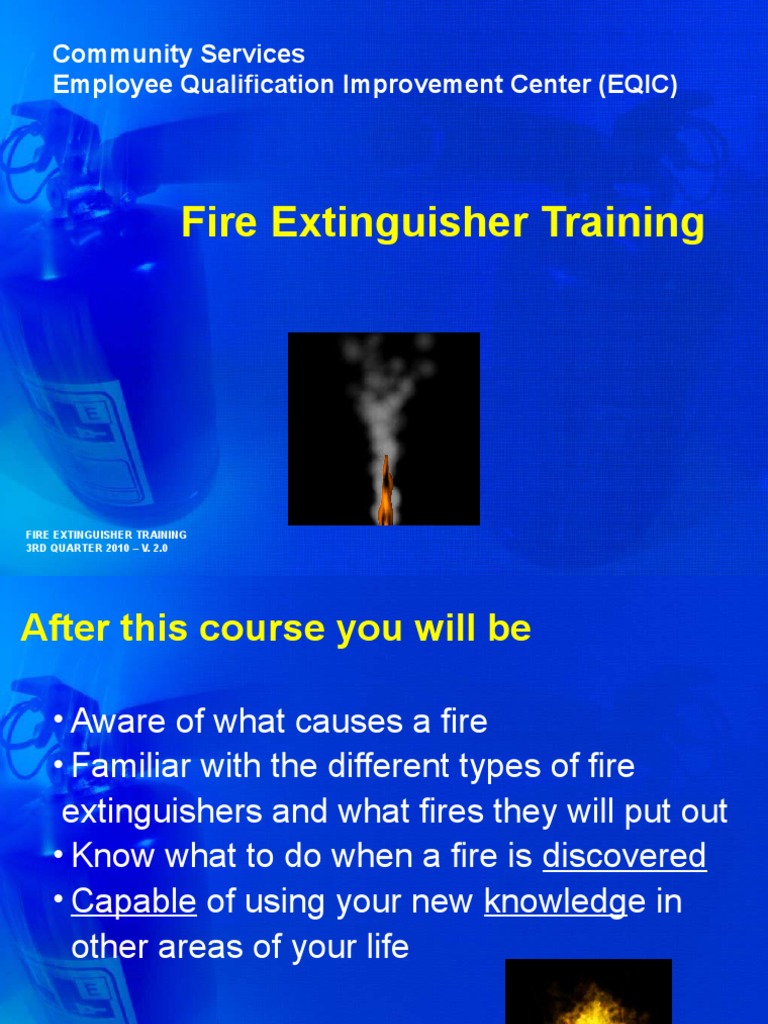 Community Services
Employee Qualification Improvement Center (EQIC)

Fire Extinguisher Training

FIRE EXTINGUISHER TRAINING
3RD QUARTER 2010 – V. 2.0

After this course you will be

• Aware of what causes a fire
• Familiar with the different types of fire extinguishers and what fires they will put out
• Know what to do when a fire is discovered
• Capable of using your new knowledge in other areas of your life